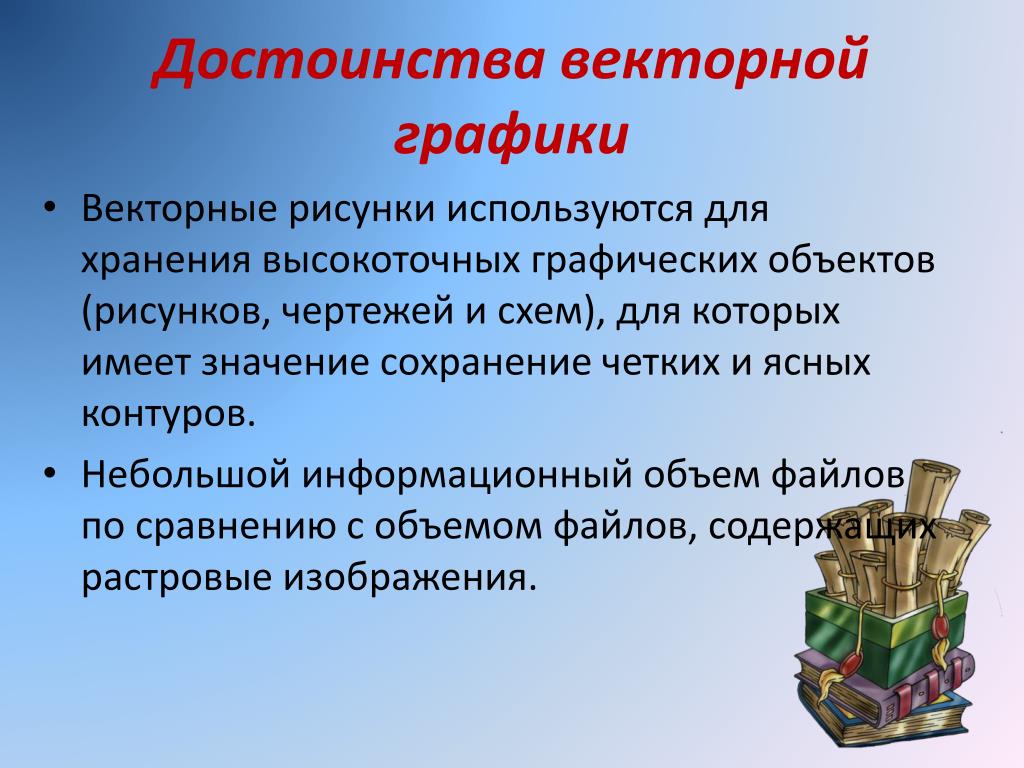 Достоинства векторной графики

• Векторные рисунки используются для хранения высокоточных графических объектов (рисунков, чертежей и схем), для которых имеет значение сохранение четких и ясных контуров.

• Небольшой информационный объем файлов по сравнению с объемом файлов, содержащих растровые изображения.